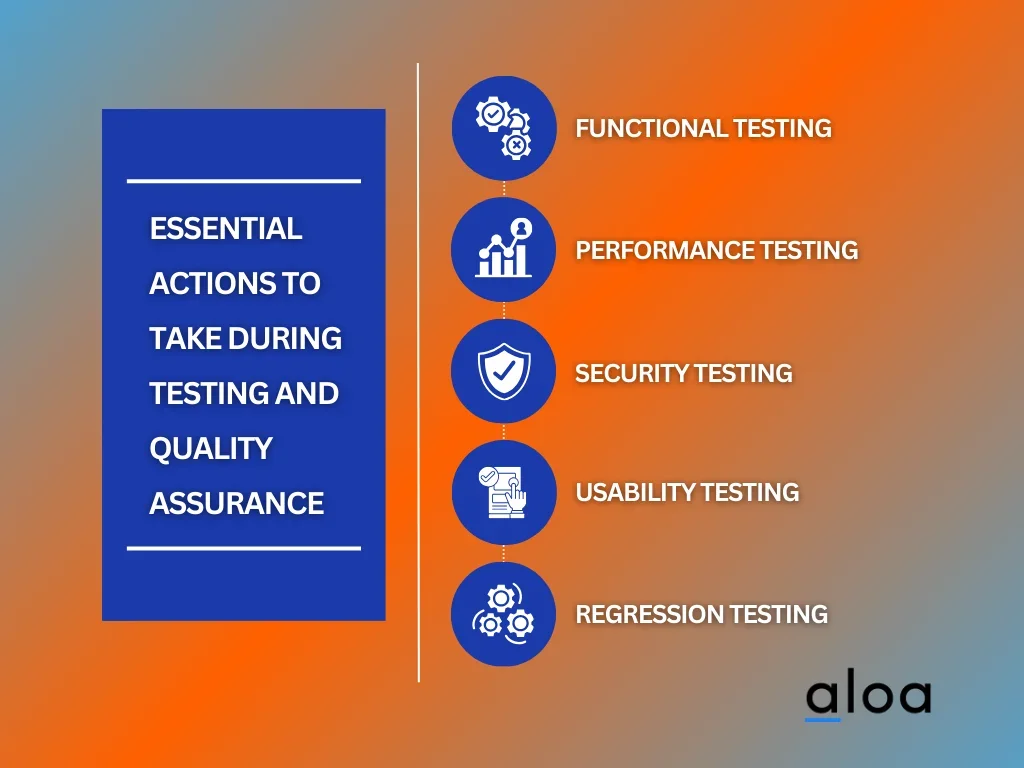 ESSENTIAL ACTIONS TO TAKE DURING TESTING AND QUALITY ASSURANCE

FUNCTIONAL TESTING

PERFORMANCE TESTING

SECURITY TESTING

USABILITY TESTING

REGRESSION TESTING

aloa